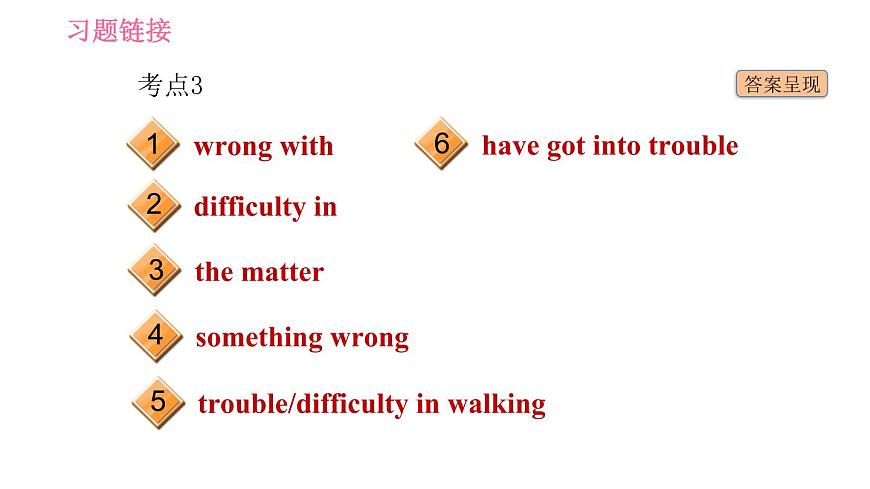 习题链接

考点3

答案呈现

1 wrong with

2 difficulty in

3 the matter

4 something wrong

5 trouble/difficulty in walking

6 have got into trouble